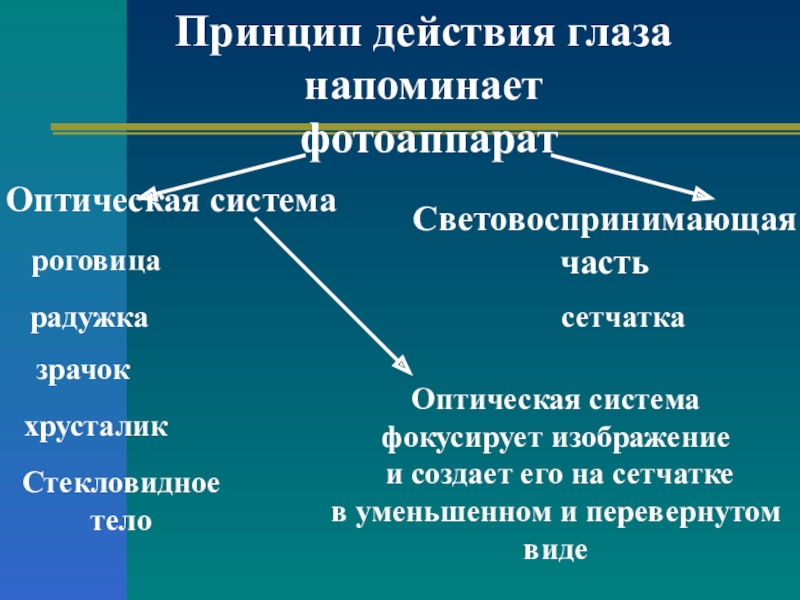 Принцип действия глаза напоминает фотоаппарат

Оптическая система

роговица

радужка

зрачок

хрусталик

Стекловидное тело

Световоспринимающая часть

сетчатка

Оптическая система фокусирует изображение и создает его на сетчатке в уменьшенном и перевернутом виде